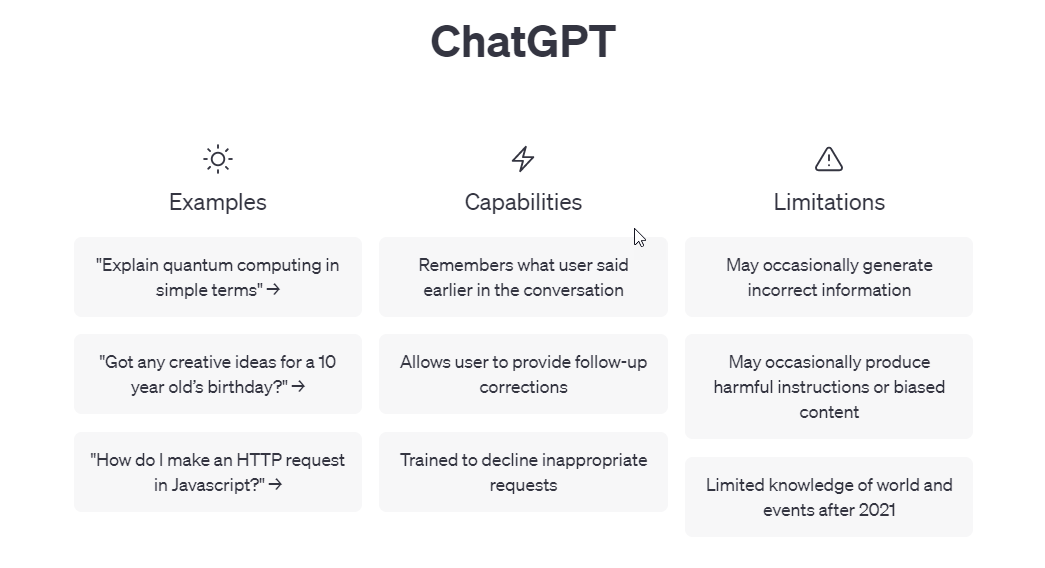 ChatGPT

Examples

"Explain quantum computing in simple terms" →

"Got any creative ideas for a 10 year old's birthday?" →

"How do I make an HTTP request in Javascript?" →

Capabilities

Remembers what user said earlier in the conversation

Allows user to provide follow-up corrections

Trained to decline inappropriate requests

Limitations

May occasionally generate incorrect information

May occasionally produce harmful instructions or biased content

Limited knowledge of world and events after 2021